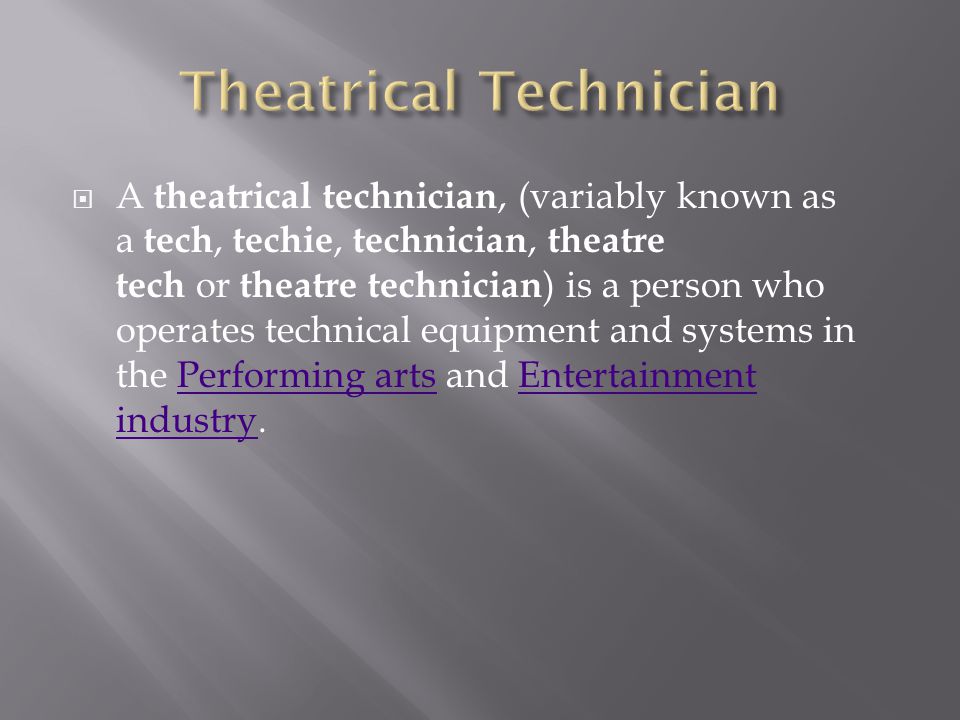 Theatrical Technician

A theatrical technician, (variably known as a tech, techie, technician, theatre tech or theatre technician) is a person who operates technical equipment and systems in the Performing arts and Entertainment industry.